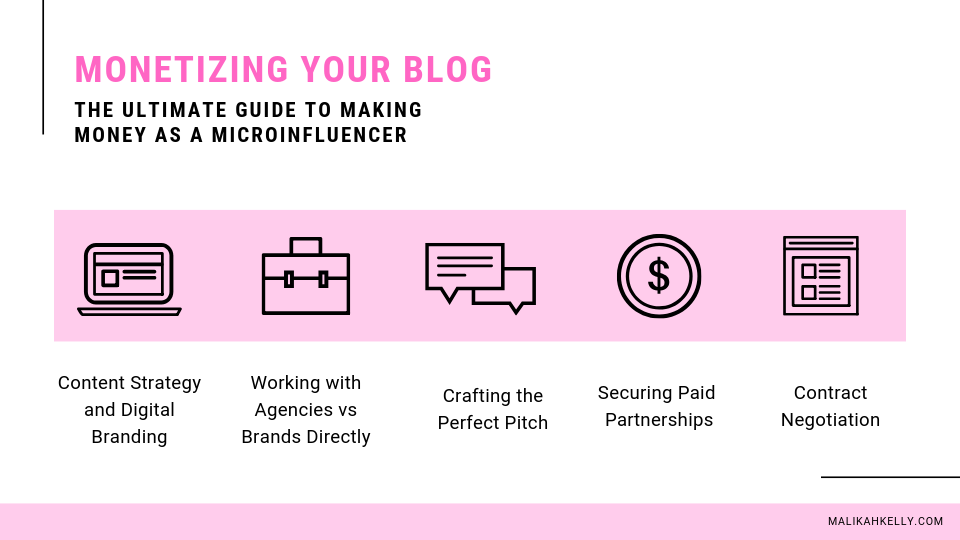 MONETIZING YOUR BLOG

THE ULTIMATE GUIDE TO MAKING MONEY AS A MICROINFLUENCER

$

Content Strategy and Digital Branding

Working with Agencies vs Brands Directly

Crafting the Perfect Pitch

Securing Paid Partnerships

Contract Negotiation

MALIKAHKELLY.COM